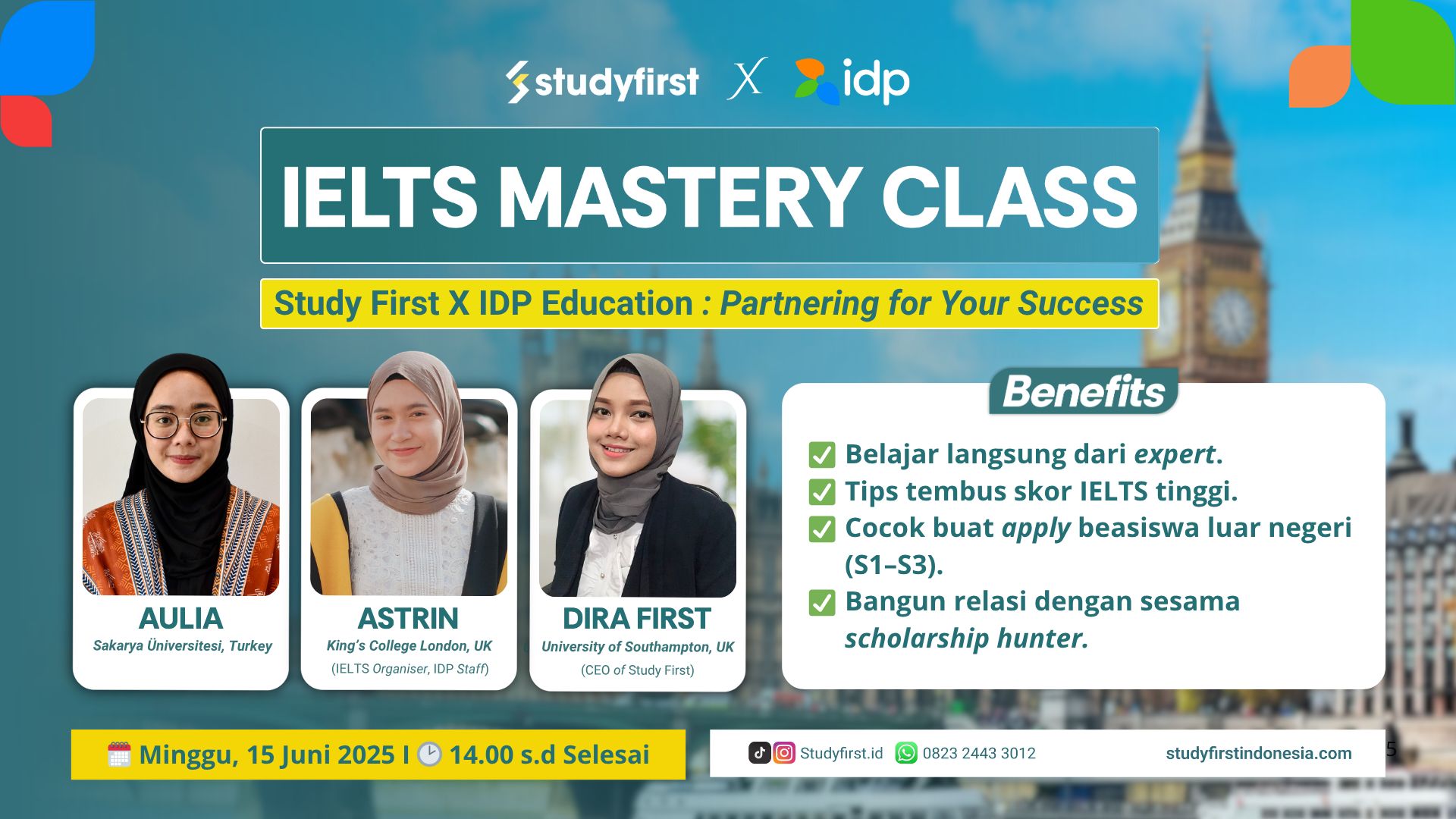 studyfirst X idp

IELTS MASTERY CLASS

Study First X IDP Education : Partnering for Your Success

AULIA
Sakarya Üniversitesi, Turkey

ASTRIN
King's College London, UK
(IELTS Organiser, IDP Staff)

DIRA FIRST
University of Southampton, UK
(CEO of Study First)

Benefits

✅ Belajar langsung dari expert.
✅ Tips tembus skor IELTS tinggi.
✅ Cocok buat apply beasiswa luar negeri (S1–S3).
✅ Bangun relasi dengan sesama scholarship hunter.

Minggu, 15 Juni 2025 I 14.00 s.d Selesai

Studyfirst.id 0823 2443 3012 studyfirstindonesia.com

5